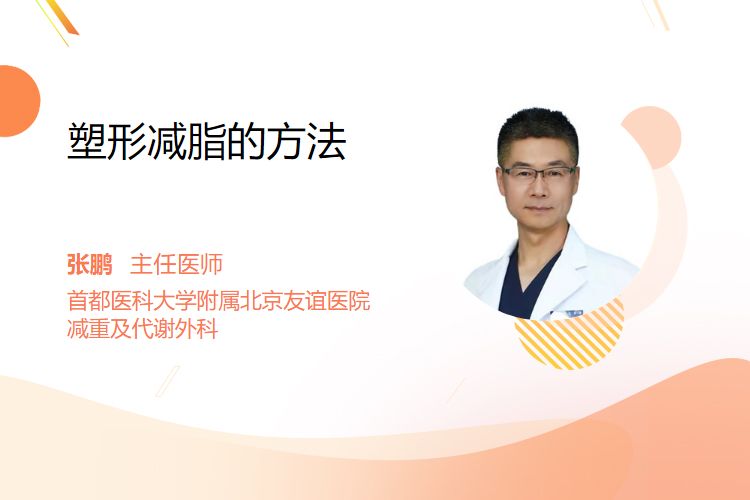 塑形减脂的方法

张鹏　主任医师
首都医科大学附属北京友谊医院
减重及代谢外科